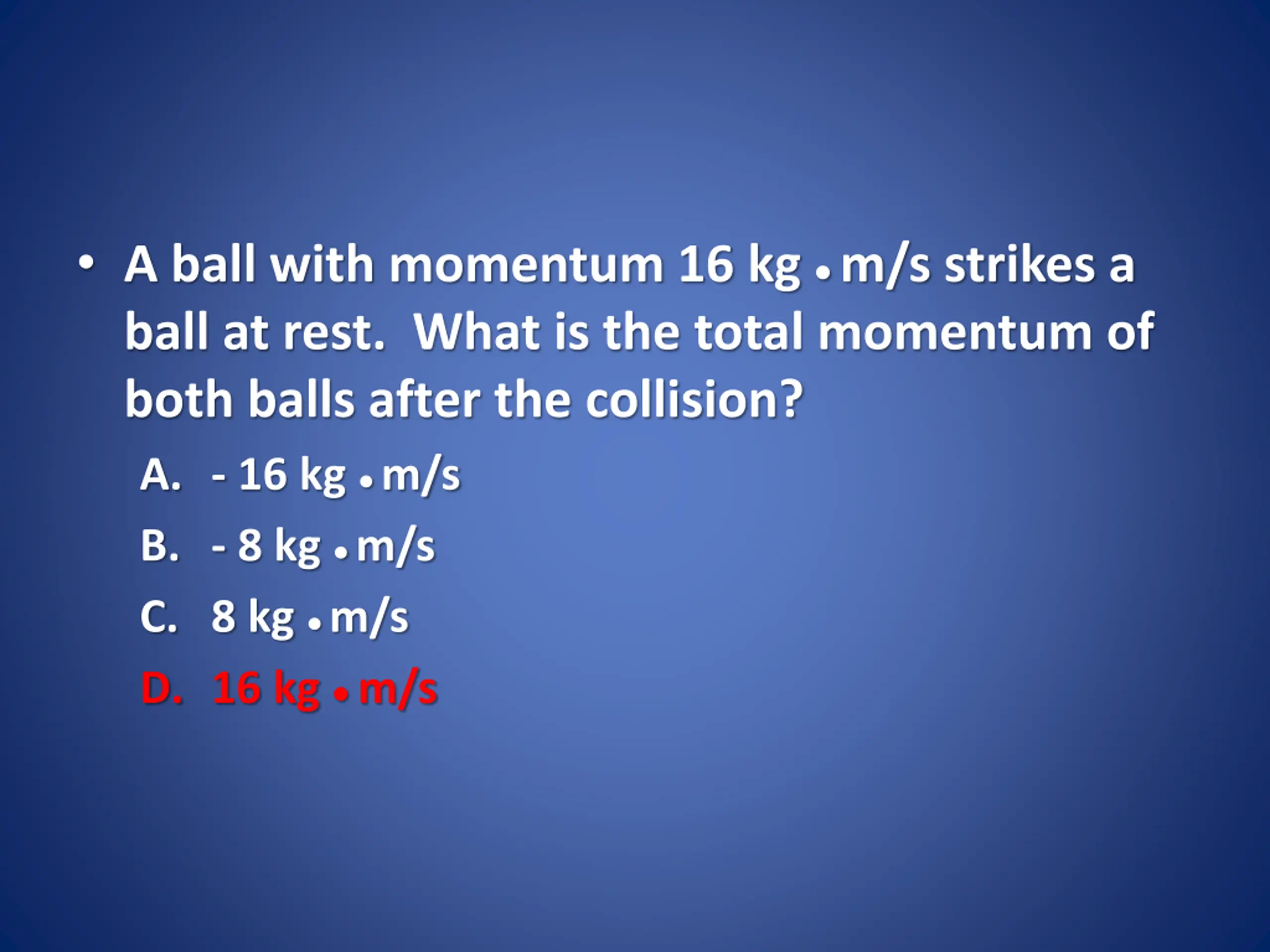 • A ball with momentum 16 kg • m/s strikes a ball at rest. What is the total momentum of both balls after the collision?

A. - 16 kg • m/s
B. - 8 kg • m/s
C. 8 kg • m/s
D. 16 kg • m/s